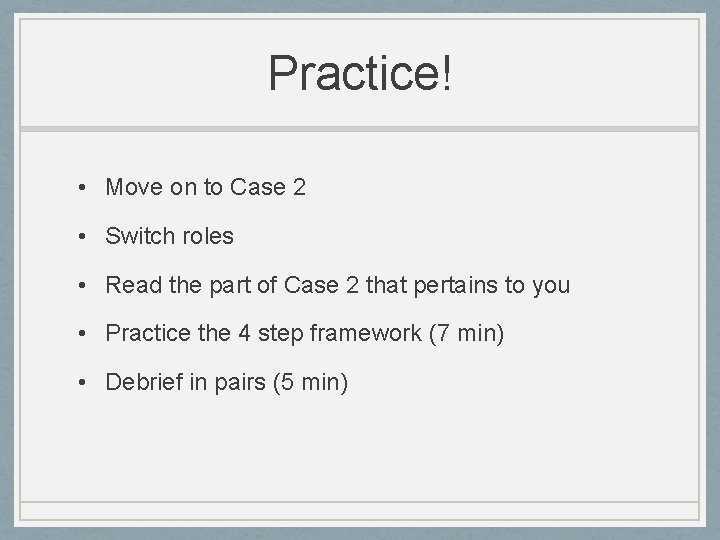 Practice!

• Move on to Case 2

• Switch roles

• Read the part of Case 2 that pertains to you

• Practice the 4 step framework (7 min)

• Debrief in pairs (5 min)